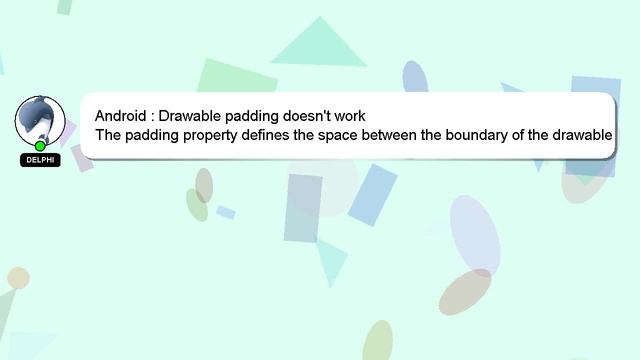 DELPHI

Android : Drawable padding doesn't work
The padding property defines the space between the boundary of the drawable